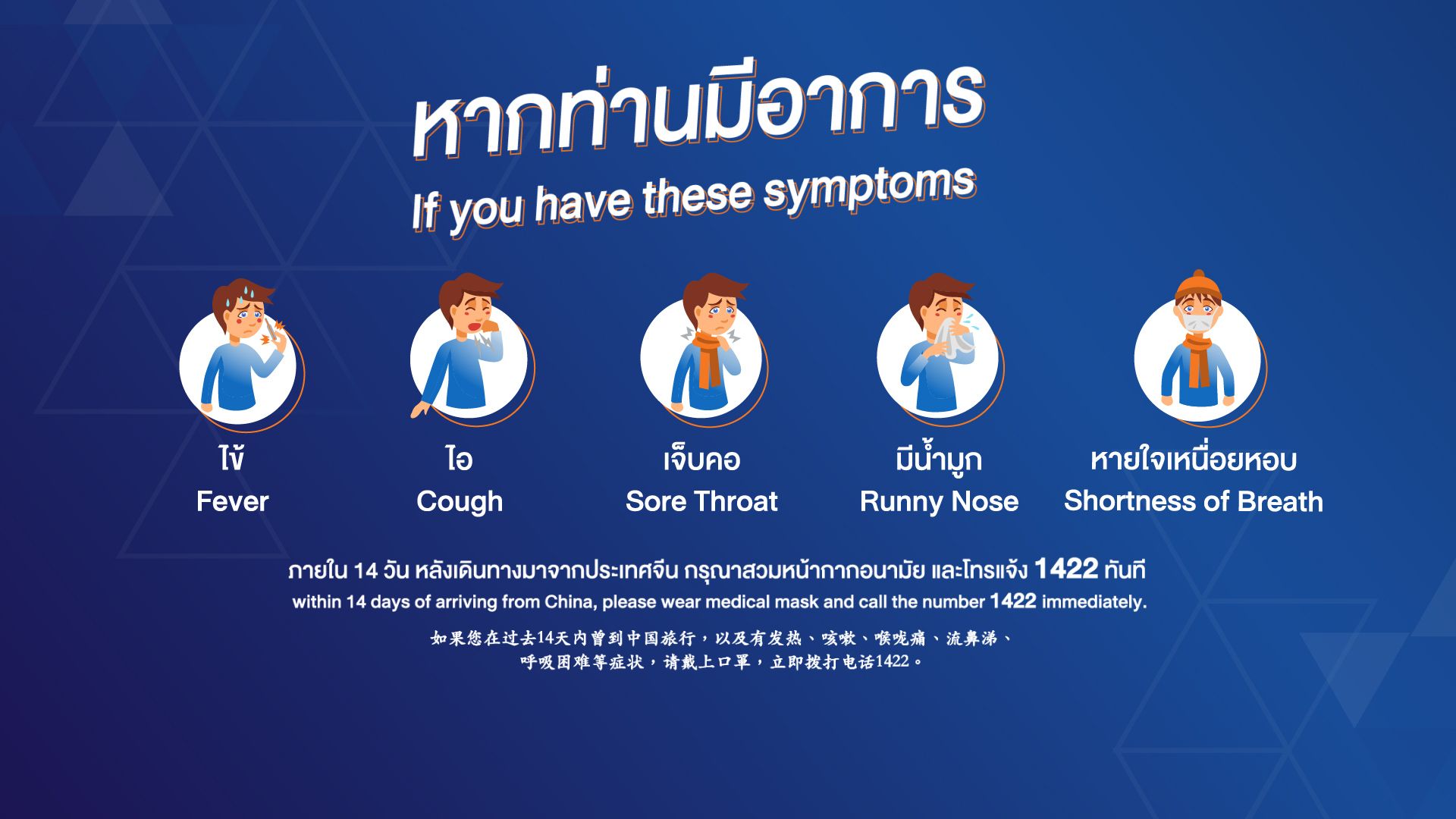 หากท่านมีอาการ
If you have these symptoms

ไข้
Fever

ไอ
Cough

เจ็บคอ
Sore Throat

มีน้ำมูก
Runny Nose

หายใจเหนื่อยหอบ
Shortness of Breath

ภายใน 14 วัน หลังเดินทางมาจากประเทศจีน กรุณาสวมหน้ากากอนามัย และโทรแจ้ง 1422 ทันที
within 14 days of arriving from China, please wear medical mask and call the number 1422 immediately.

如果您在过去14天内曾到中国旅行，以及有发热、咳嗽、喉咙痛、流鼻涕、呼吸困难等症状，请戴上口罩，立即拨打电话1422。